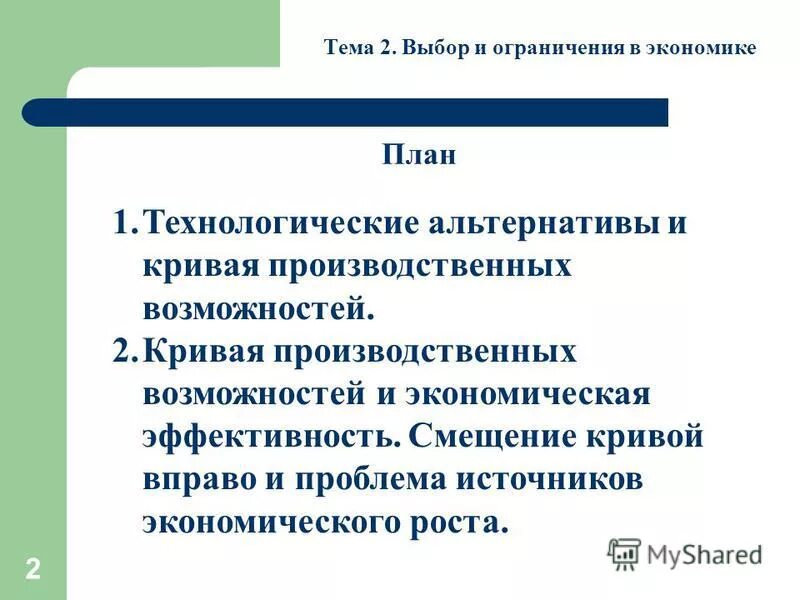 Тема 2. Выбор и ограничения в экономике

План

1. Технологические альтернативы и кривая производственных возможностей.
2. Кривая производственных возможностей и экономическая эффективность. Смещение кривой вправо и проблема источников экономического роста.

2

MyShared